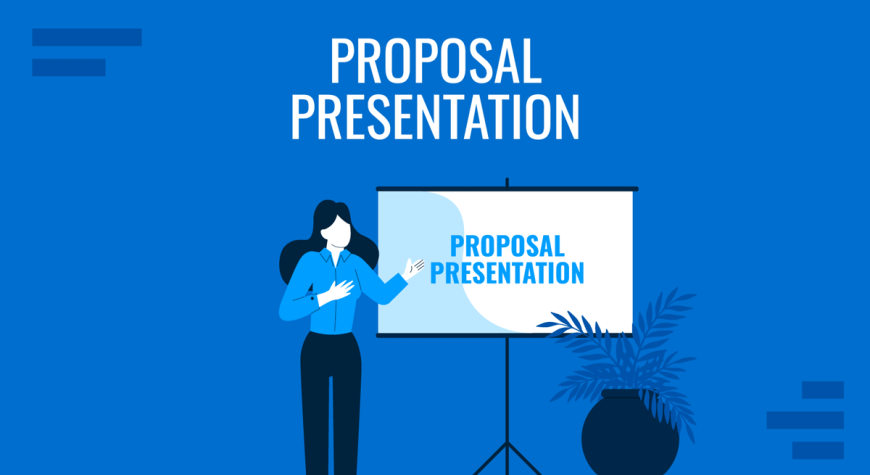 PROPOSAL PRESENTATION

PROPOSAL PRESENTATION